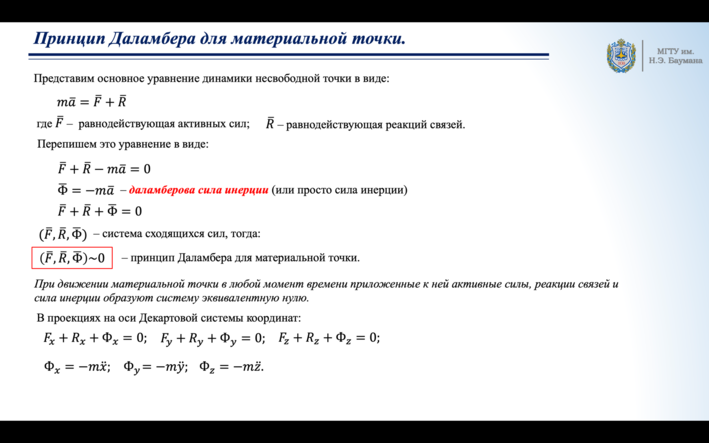 Принцип Даламбера для материальной точки.

МГТУ им. Н.Э. Баумана

Представим основное уравнение динамики несвободной точки в виде:

$m\bar{a} = \bar{F} + \bar{R}$

где $\bar{F}$ – равнодействующая активных сил; $\bar{R}$ – равнодействующая реакций связей.

Перепишем это уравнение в виде:

$\bar{F} + \bar{R} - m\bar{a} = 0$

$\bar{\Phi} = -m\bar{a}$ – даламберова сила инерции (или просто сила инерции)

$\bar{F} + \bar{R} + \bar{\Phi} = 0$

$(\bar{F}, \bar{R}, \bar{\Phi})$ – система сходящихся сил, тогда:

$(\bar{F}, \bar{R}, \bar{\Phi}) \sim 0$ – принцип Даламбера для материальной точки.

При движении материальной точки в любой момент времени приложенные к ней активные силы, реакции связей и сила инерции образуют систему эквивалентную нулю.

В проекциях на оси Декартовой системы координат:

$F_x + R_x + \Phi_x = 0;$ $F_y + R_y + \Phi_y = 0;$ $F_z + R_z + \Phi_z = 0;$

$\Phi_x = -m\ddot{x};$ $\Phi_y = -m\ddot{y};$ $\Phi_z = -m\ddot{z}.$